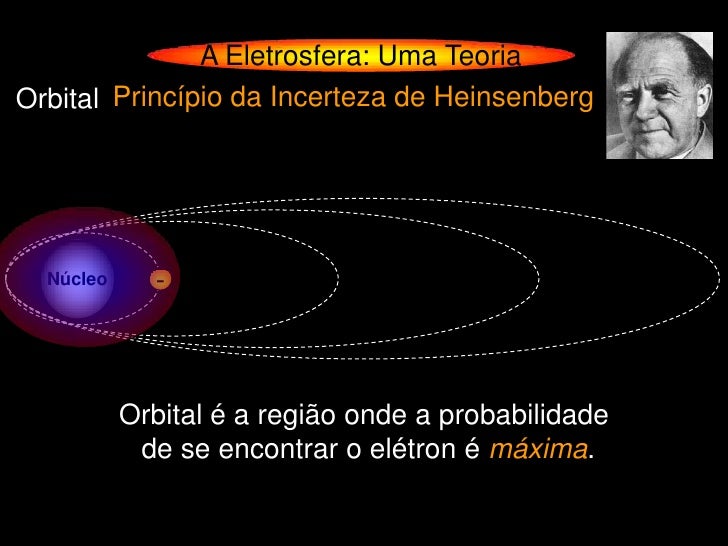 A Eletrosfera: Uma Teoria

Orbital Princípio da Incerteza de Heinsenberg

Núcleo

-

Orbital é a região onde a probabilidade de se encontrar o elétron é máxima.